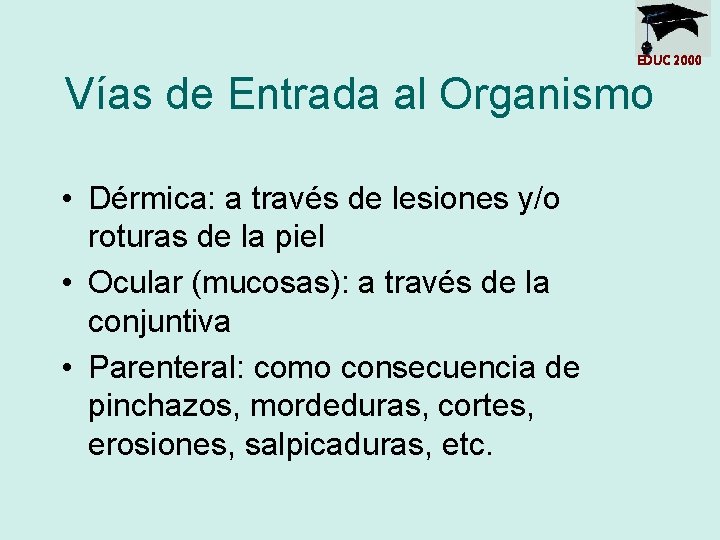 EDUC 2000

Vías de Entrada al Organismo

• Dérmica: a través de lesiones y/o roturas de la piel
• Ocular (mucosas): a través de la conjuntiva
• Parenteral: como consecuencia de pinchazos, mordeduras, cortes, erosiones, salpicaduras, etc.